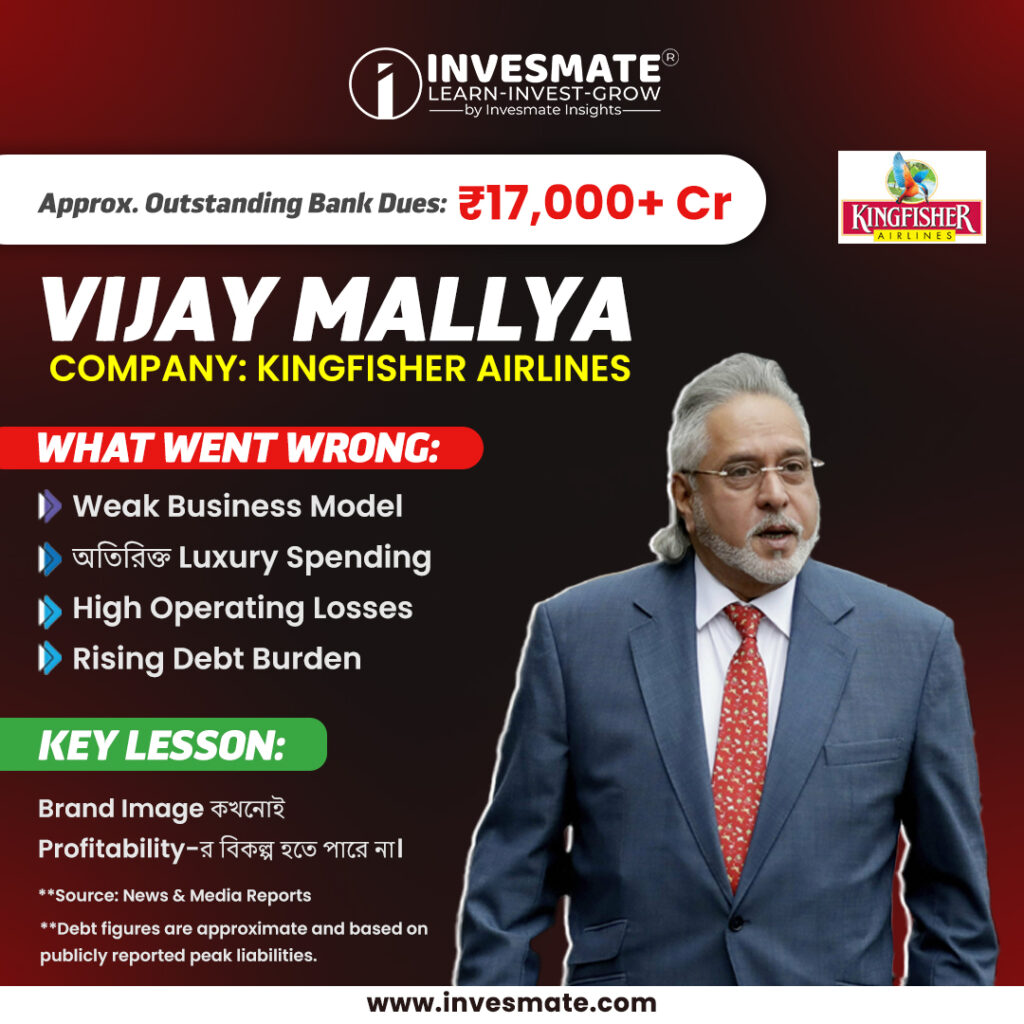 INVESMATE®
LEARN-INVEST-GROW
by Invesmate Insights

Approx. Outstanding Bank Dues: ₹17,000+ Cr

KINGFISHER
AIRLINES

VIJAY MALLYA
COMPANY: KINGFISHER AIRLINES

WHAT WENT WRONG:
Weak Business Model
অতিরিক্ত Luxury Spending
High Operating Losses
Rising Debt Burden

KEY LESSON:
Brand Image কখনোই Profitability-র বিকল্প হতে পারে না।

**Source: News & Media Reports
**Debt figures are approximate and based on publicly reported peak liabilities.

www.invesmate.com